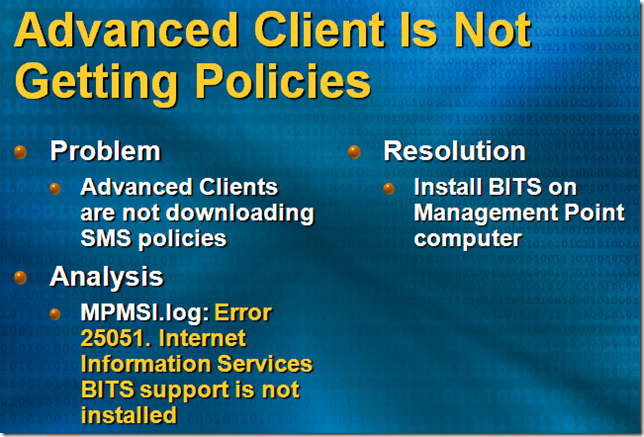 Advanced Client Is Not Getting Policies

Problem

Advanced Clients are not downloading SMS policies

Analysis

MPMSI.log: Error 25051. Internet Information Services BITS support is not installed

Resolution

Install BITS on Management Point computer